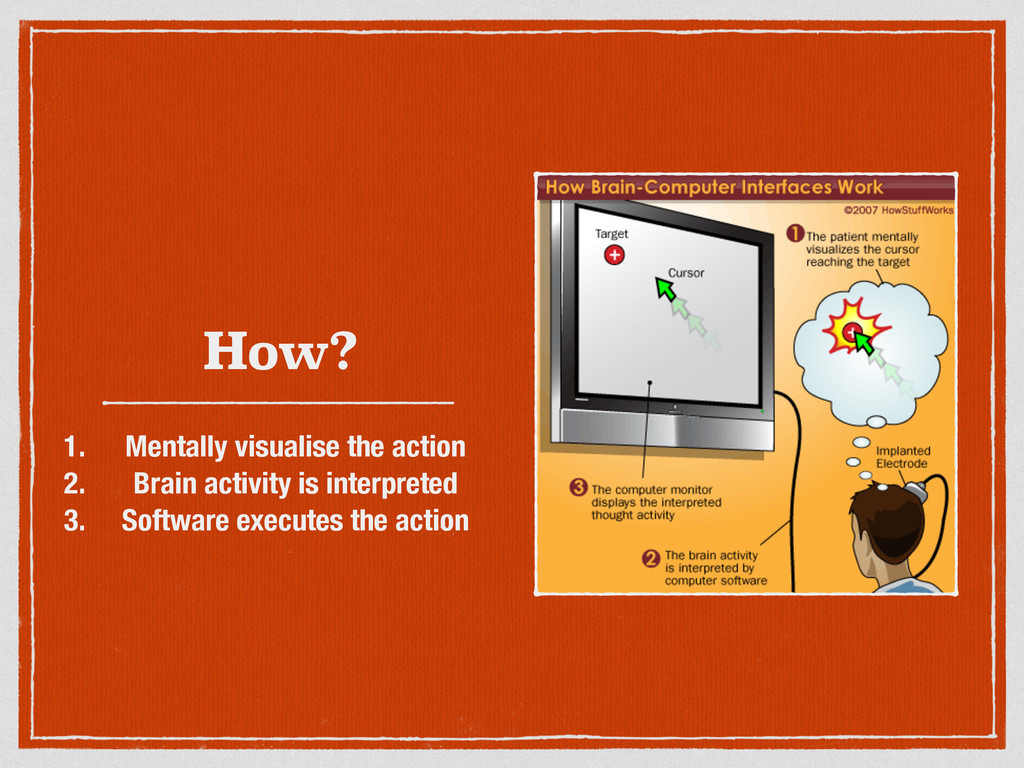 How?

1. Mentally visualise the action
2. Brain activity is interpreted
3. Software executes the action

How Brain-Computer Interfaces Work

©2007 HowStuffWorks

Target

Cursor

1 The patient mentally visualizes the cursor reaching the target

Implanted Electrode

3 The computer monitor displays the interpreted thought activity

2 The brain activity is interpreted by computer software